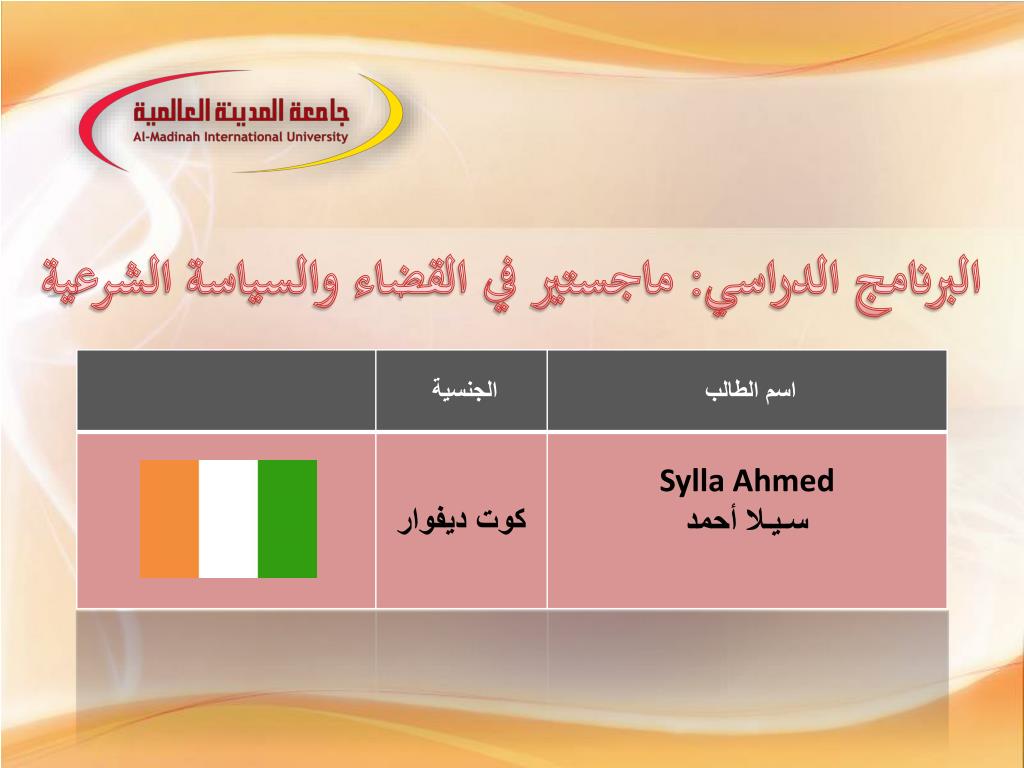 جامعة المدينة العالمية
Al-Madinah International University

البرنامج الدراسي: ماجستير في القضاء والسياسة الشرعية

| اسم الطالب | الجنسية | |
|---|---|---|
| Sylla Ahmed سيـلا أحمد | كوت ديفوار | |